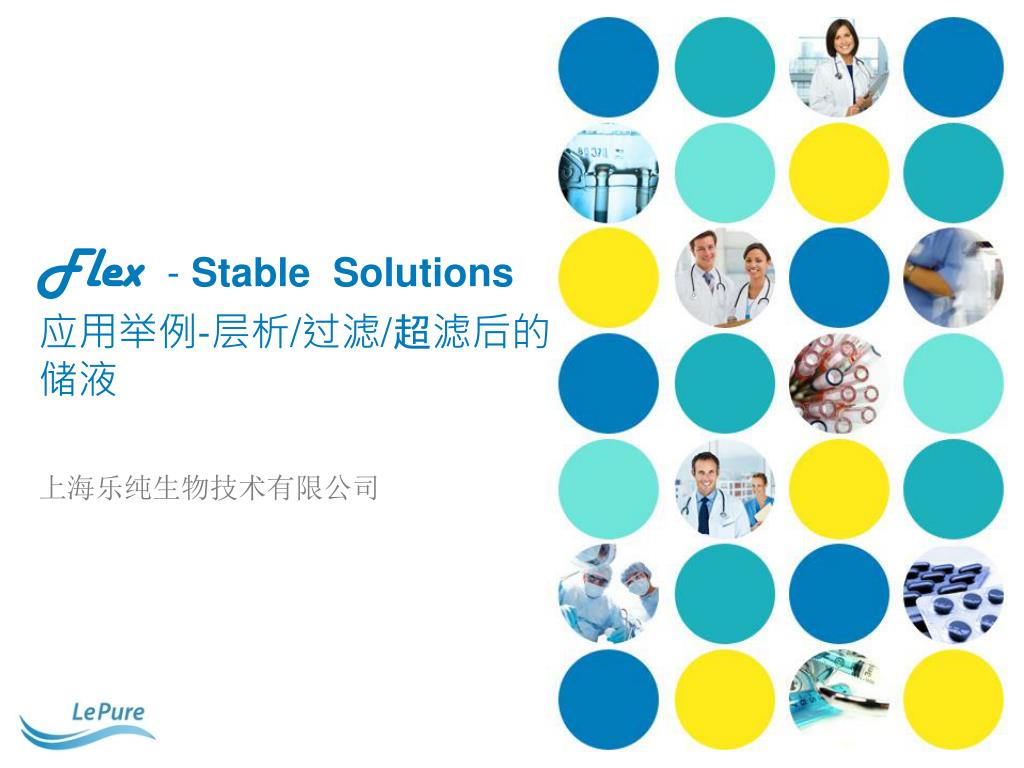 Flex - Stable Solutions
应用举例-层析/过滤/超滤后的储液

上海乐纯生物技术有限公司

LePure